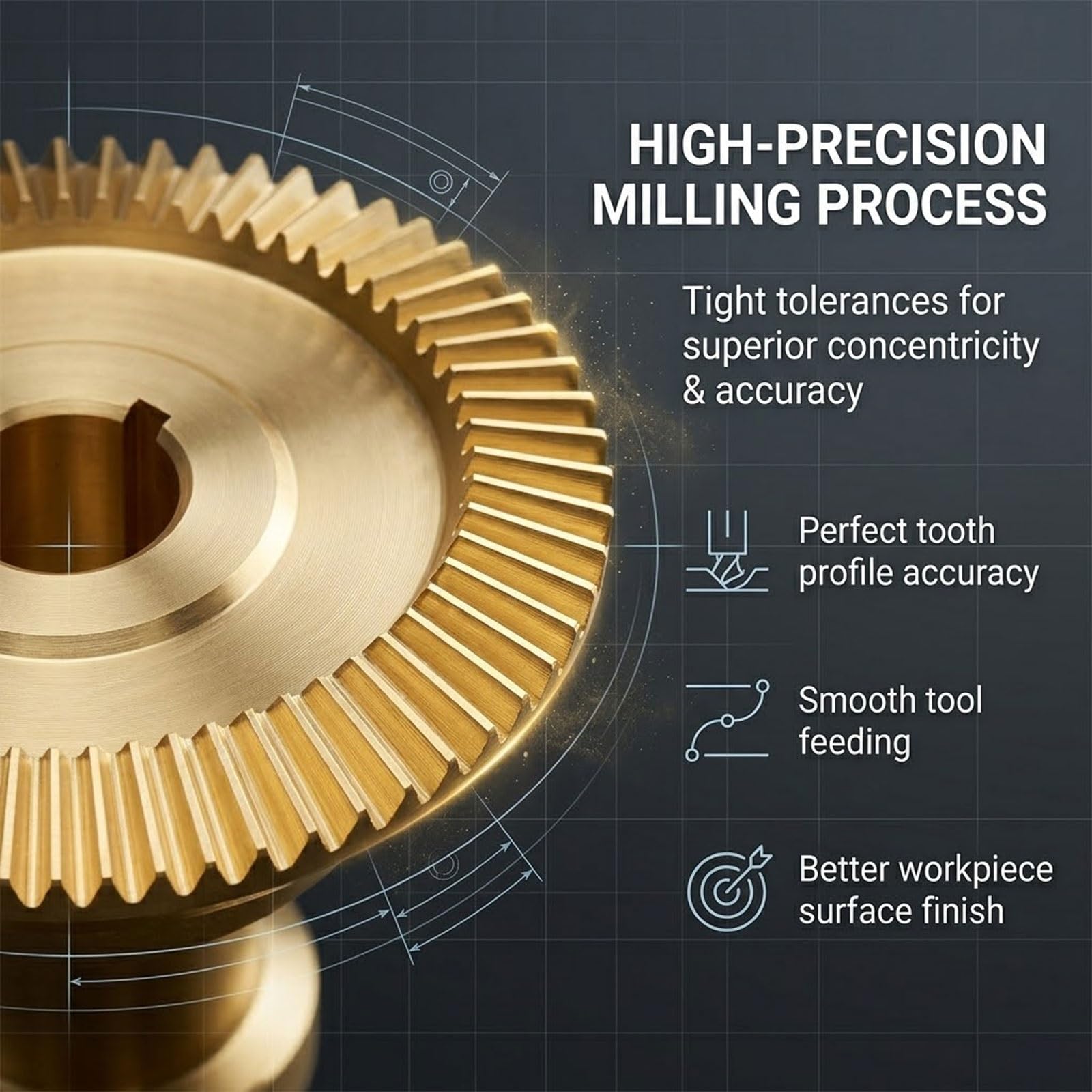 HIGH-PRECISION MILLING PROCESS

Tight tolerances for superior concentricity & accuracy

Perfect tooth profile accuracy

Smooth tool feeding

Better workpiece surface finish